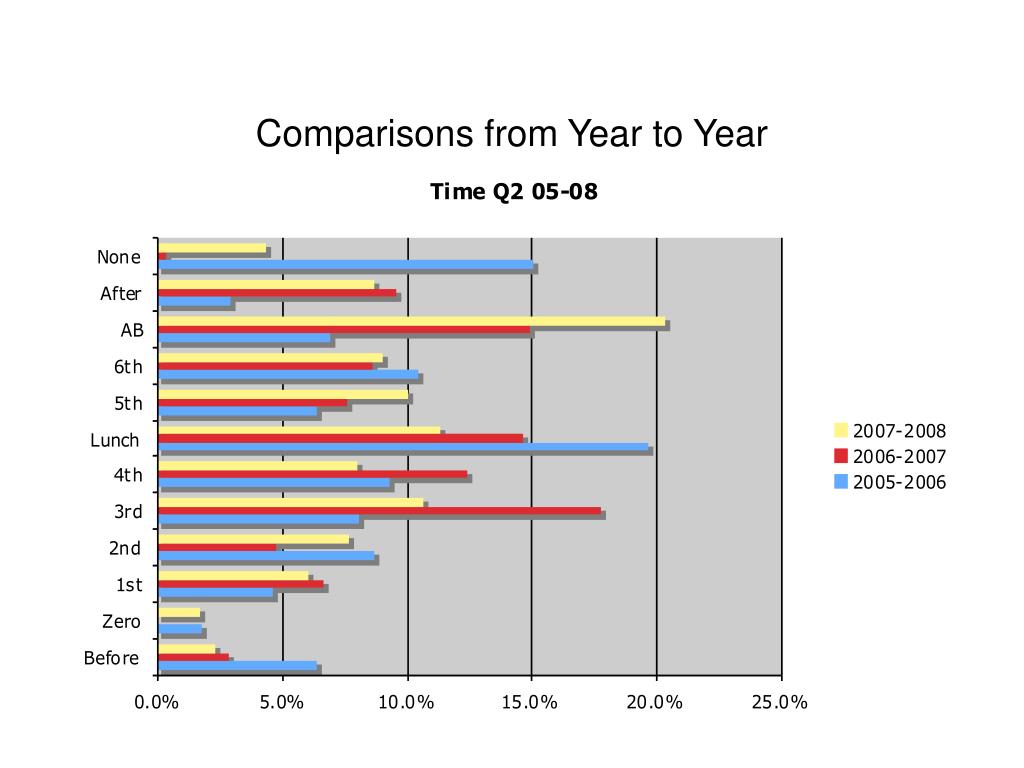 Comparisons from Year to Year

Time Q2 05-08

None
After
AB
6th
5th
Lunch
4th
3rd
2nd
1st
Zero
Before

0.0%
5.0%
10.0%
15.0%
20.0%
25.0%

2007-2008
2006-2007
2005-2006